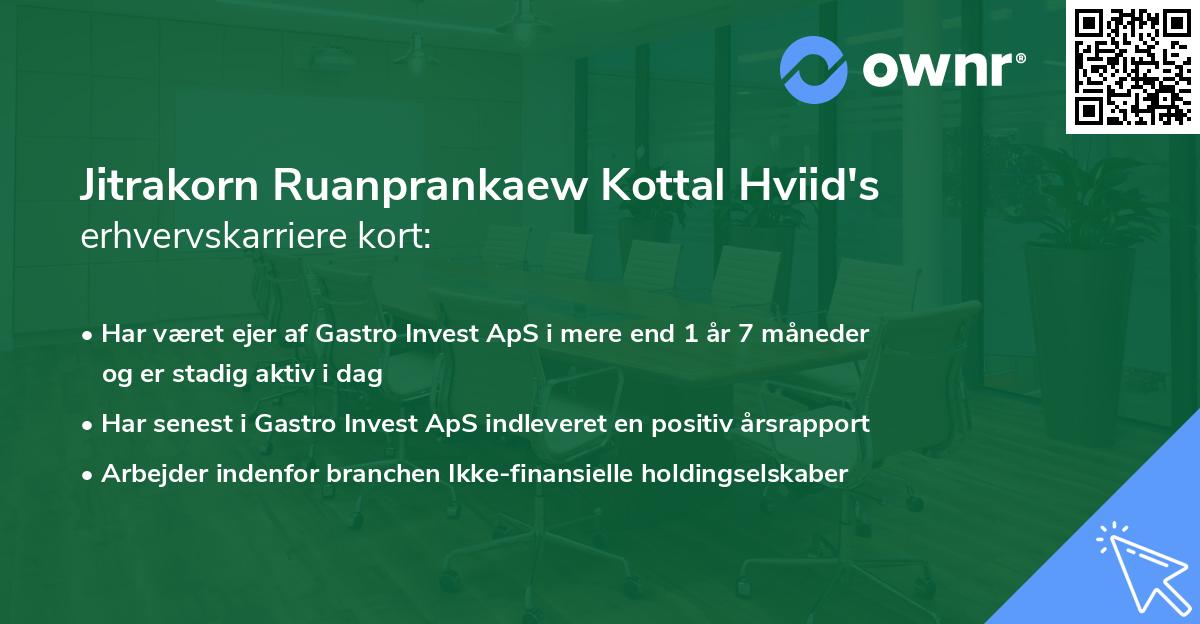 ownr®

Jitrakorn Ruanprankaew Kottal Hviid's erhvervskarriere kort:

• Har været ejer af Gastro Invest ApS i mere end 1 år 7 måneder og er stadig aktiv i dag
• Har senest i Gastro Invest ApS indleveret en positiv årsrapport
• Arbejder indenfor branchen Ikke-finansielle holdingselskaber